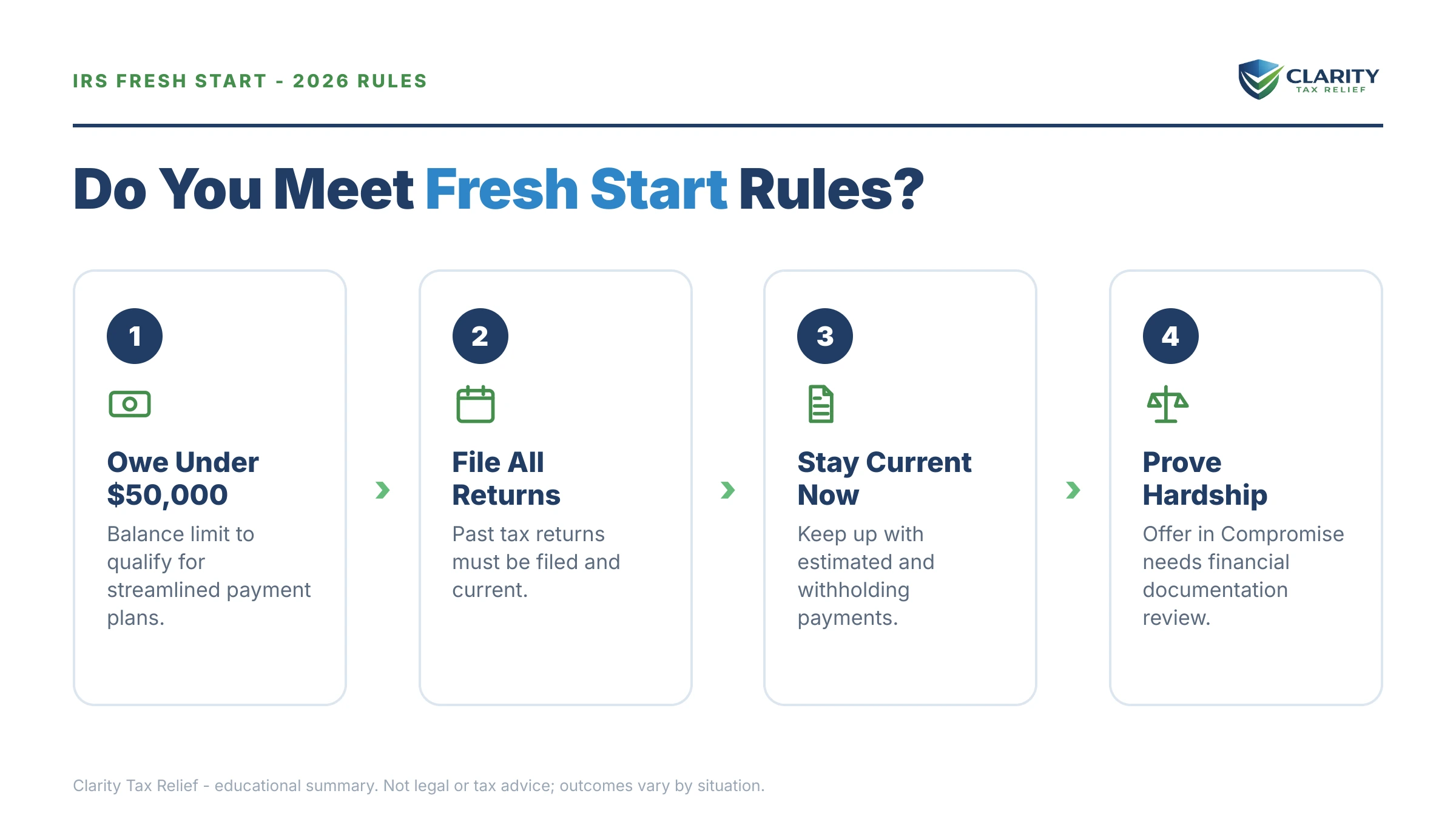 IRS FRESH START - 2026 RULES

CLARITY
TAX RELIEF

Do You Meet Fresh Start Rules?

1

Owe Under $50,000

Balance limit to qualify for streamlined payment plans.

2

File All Returns

Past tax returns must be filed and current.

3

Stay Current Now

Keep up with estimated and withholding payments.

4

Prove Hardship

Offer in Compromise needs financial documentation review.

Clarity Tax Relief - educational summary. Not legal or tax advice; outcomes vary by situation.